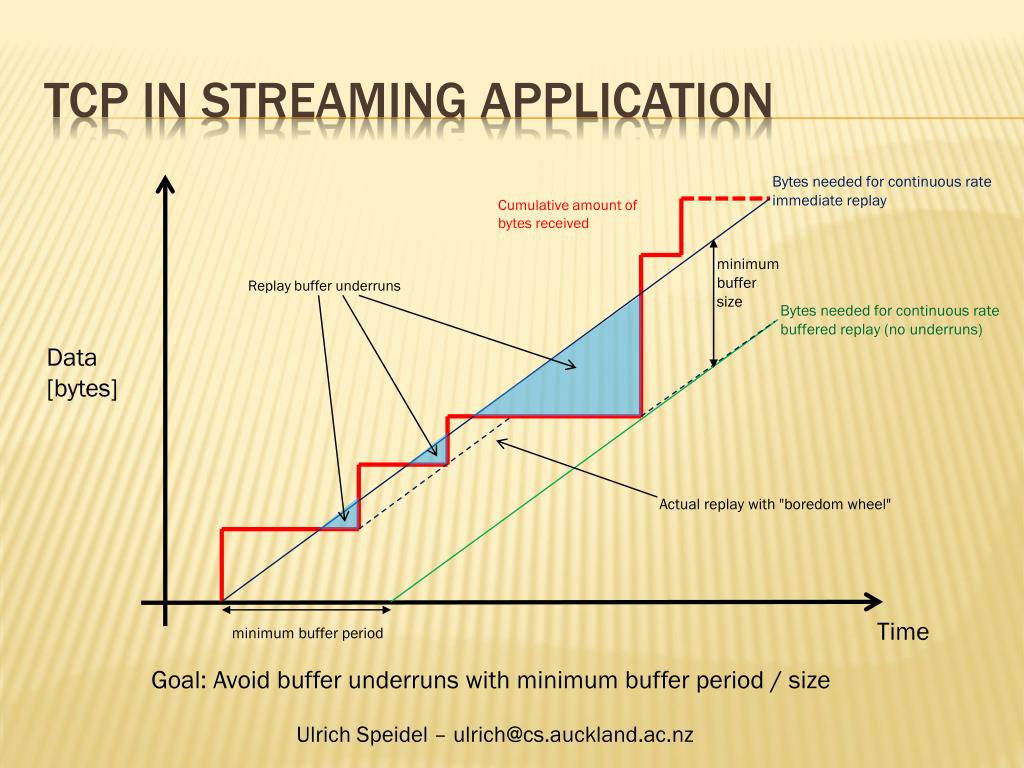 TCP IN STREAMING APPLICATION

Bytes needed for continuous rate immediate replay

Cumulative amount of bytes received

minimum buffer size

Replay buffer underruns

Bytes needed for continuous rate buffered replay (no underruns)

Data [bytes]

Actual replay with "boredom wheel"

minimum buffer period

Time

Goal: Avoid buffer underruns with minimum buffer period / size

Ulrich Speidel – ulrich@cs.auckland.ac.nz